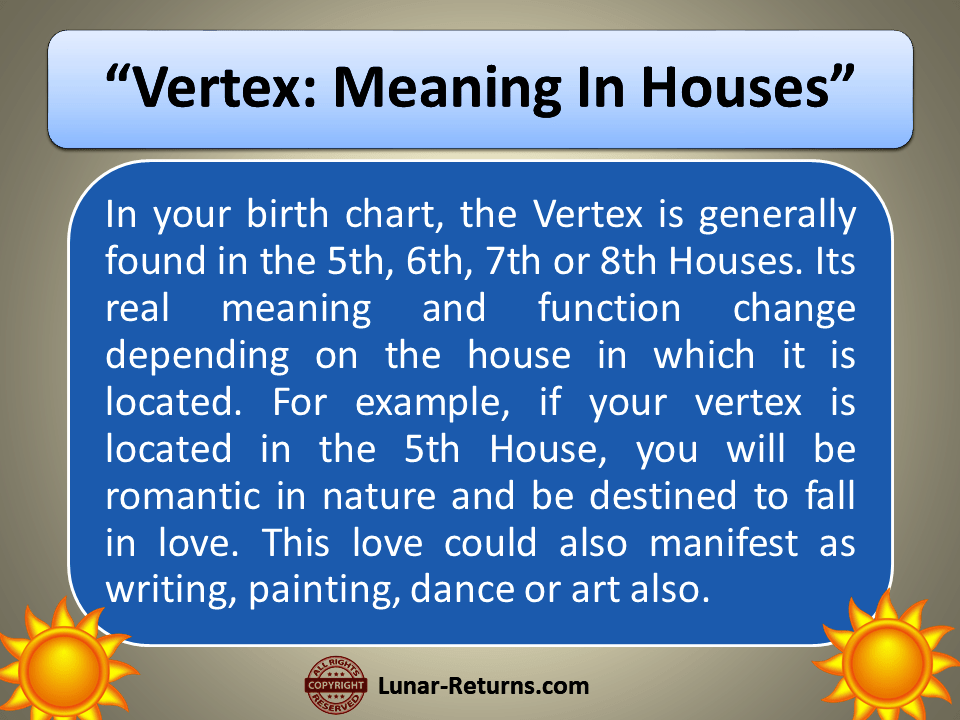 “Vertex: Meaning In Houses”

In your birth chart, the Vertex is generally found in the 5th, 6th, 7th or 8th Houses. Its real meaning and function change depending on the house in which it is located. For example, if your vertex is located in the 5th House, you will be romantic in nature and be destined to fall in love. This love could also manifest as writing, painting, dance or art also.

ALL RIGHTS RESERVED COPYRIGHT

Lunar-Returns.com